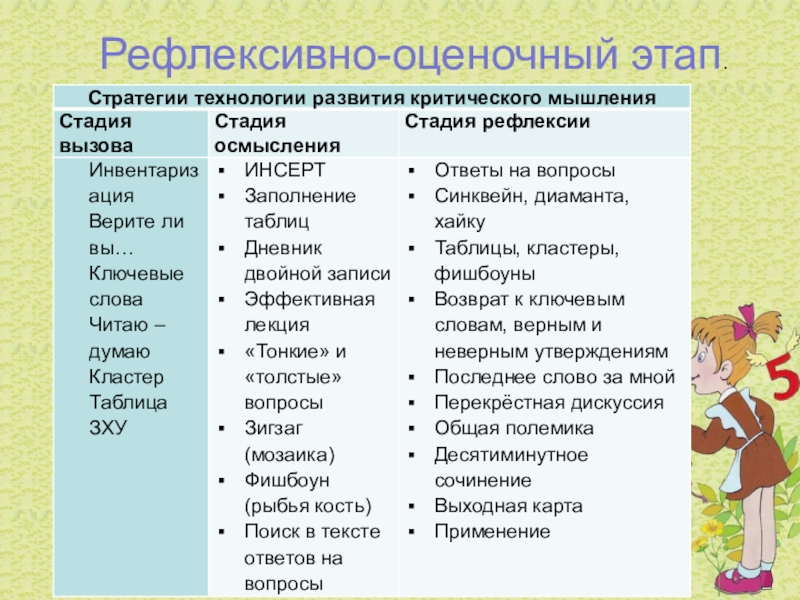 Рефлексивно-оценочный этап.

| Стратегии технологии развития критического мышления | | |
|---|---|---|
| Стадия вызова | Стадия осмысления | Стадия рефлексии |
| Инвентаризация<br>Верите ли вы…<br>Ключевые слова<br>Читаю – думаю<br>Кластер<br>Таблица ЗХУ | ▪ ИНСЕРТ<br>▪ Заполнение таблиц<br>▪ Дневник двойной записи<br>▪ Эффективная лекция<br>▪ «Тонкие» и «толстые» вопросы<br>▪ Зигзаг (мозаика)<br>▪ Фишбоун (рыбья кость)<br>▪ Поиск в тексте ответов на вопросы | ▪ Ответы на вопросы<br>▪ Синквейн, диаманта, хайку<br>▪ Таблицы, кластеры, фишбоуны<br>▪ Возврат к ключевым словам, верным и неверным утверждениям<br>▪ Последнее слово за мной<br>▪ Перекрёстная дискуссия<br>▪ Общая полемика<br>▪ Десятиминутное сочинение<br>▪ Выходная карта<br>▪ Применение |

5